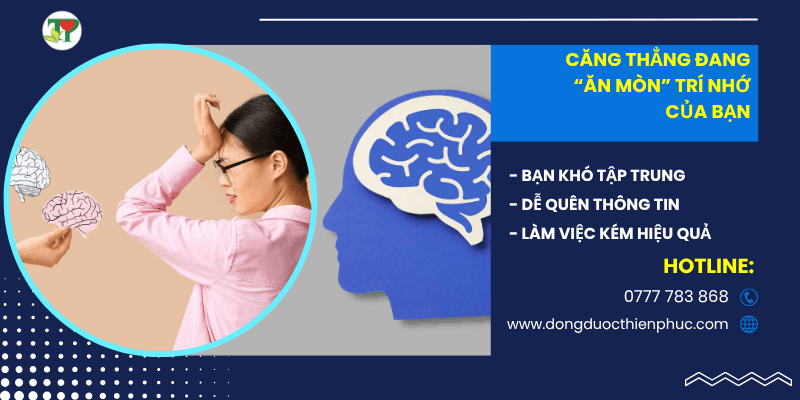 CĂNG THẲNG ĐANG "ĂN MÒN" TRÍ NHỚ CỦA BẠN

- BẠN KHÓ TẬP TRUNG
- DỄ QUÊN THÔNG TIN
- LÀM VIỆC KÉM HIỆU QUẢ

HOTLINE:

0777 783 868

www.dongduocthienphuc.com